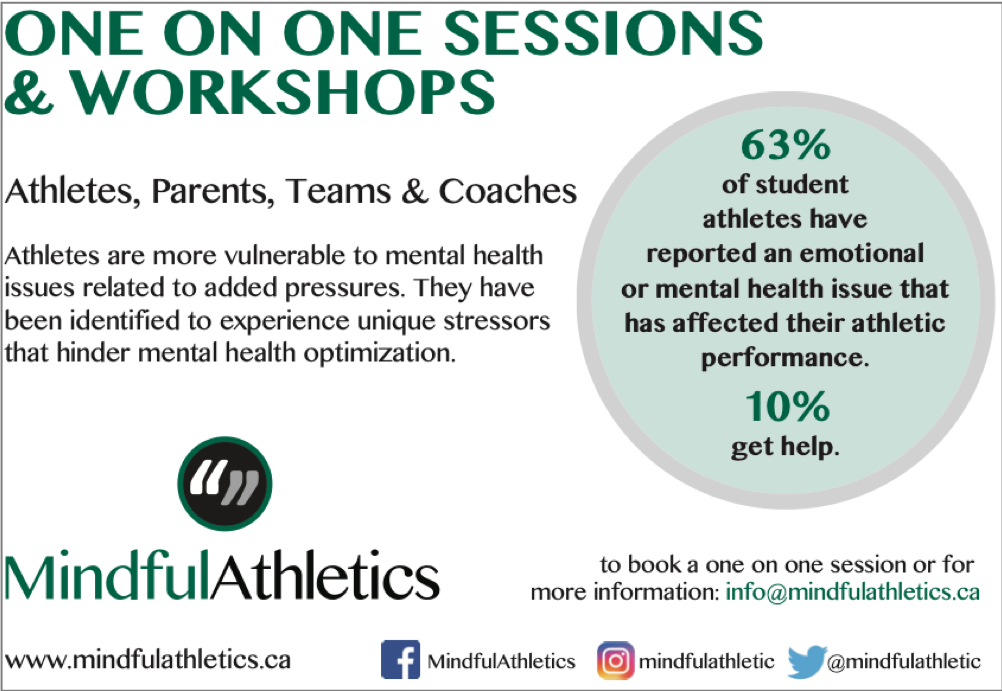 ONE ON ONE SESSIONS & WORKSHOPS

Athletes, Parents, Teams & Coaches

Athletes are more vulnerable to mental health issues related to added pressures. They have been identified to experience unique stressors that hinder mental health optimization.

63%
of student athletes have reported an emotional or mental health issue that has affected their athletic performance.
10%
get help.

MindfulAthletics

to book a one on one session or for more information: info@mindfulathletics.ca

www.mindfulathletics.ca

MindfulAthletics

mindfulathletic

@mindfulathletic